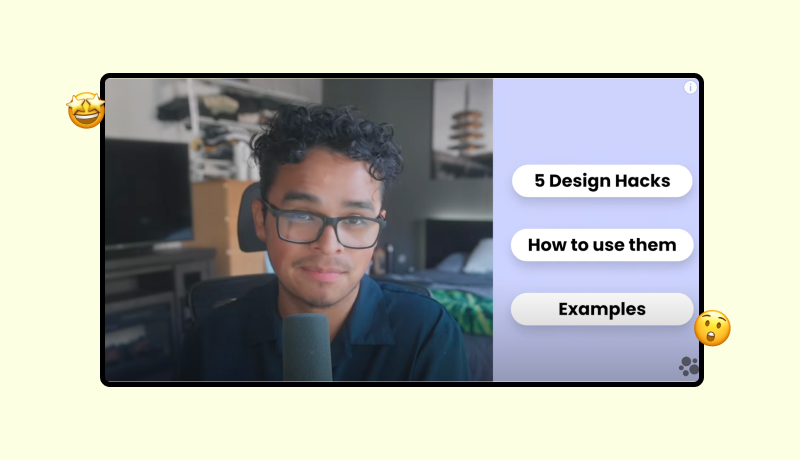 5 Design Hacks

How to use them

Examples